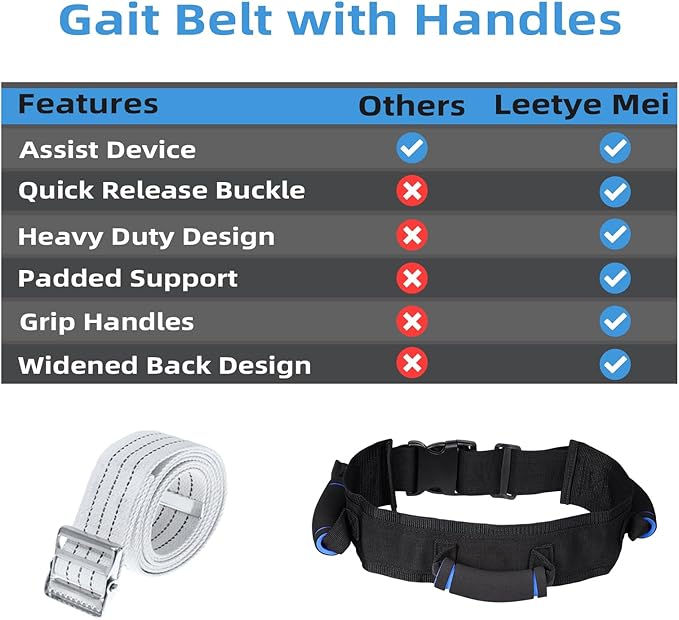 Gait Belt with Handles

| Features | Others | Leetye Mei |
|---|---|---|
| Assist Device | ✓ | ✓ |
| Quick Release Buckle | ✗ | ✓ |
| Heavy Duty Design | ✗ | ✓ |
| Padded Support | ✗ | ✓ |
| Grip Handles | ✗ | ✓ |
| Widened Back Design | ✗ | ✓ |